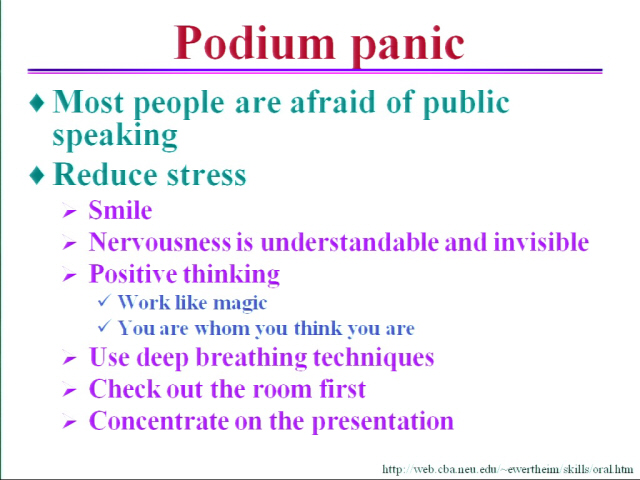 Podium panic

♦ Most people are afraid of public speaking

♦ Reduce stress

➢ Smile

➢ Nervousness is understandable and invisible

➢ Positive thinking

✓ Work like magic

✓ You are whom you think you are

➢ Use deep breathing techniques

➢ Check out the room first

➢ Concentrate on the presentation

http://web.cba.neu.edu/~ewertheim/skills/oral.htm